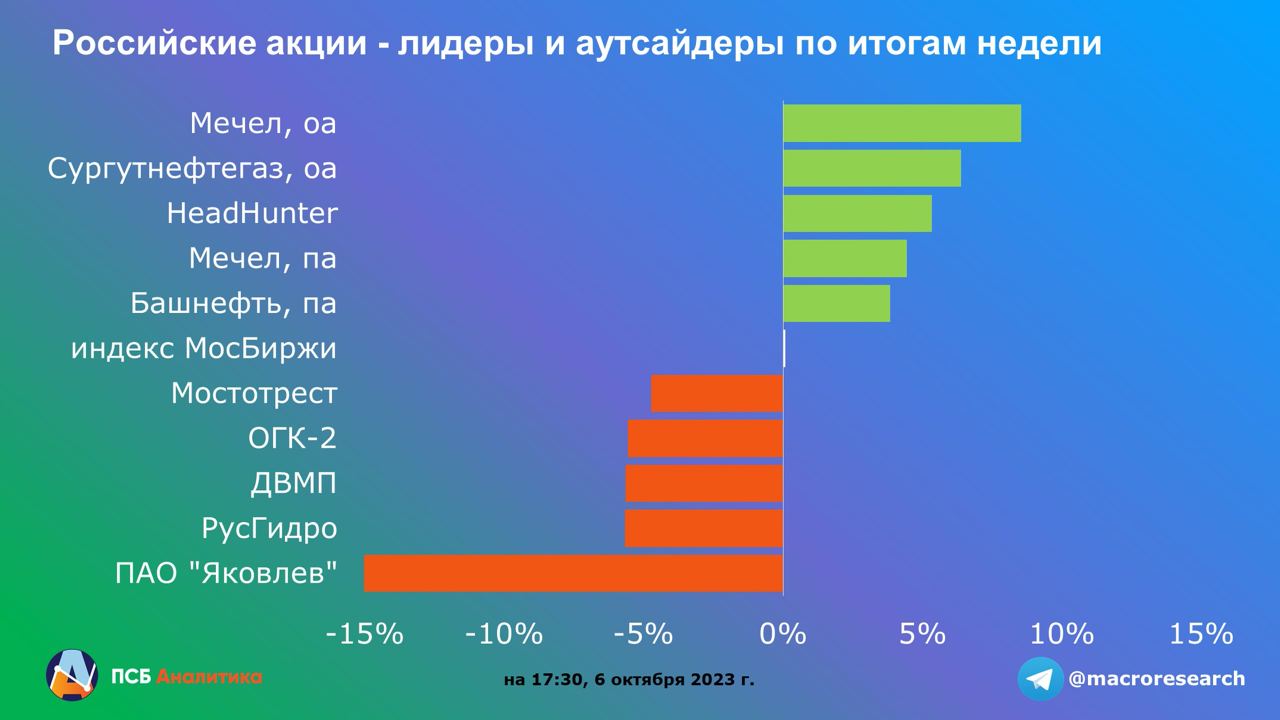 Российские акции - лидеры и аутсайдеры по итогам недели

Мечел, оа
Сургутнефтегаз, оа
HeadHunter
Мечел, па
Башнефть, па
индекс МосБиржи
Мостотрест
ОГК-2
ДВМП
РусГидро
ПАО "Яковлев"

-15% -10% -5% 0% 5% 10% 15%

ПСБ Аналитика

на 17:30, 6 октября 2023 г.

@macroresearch